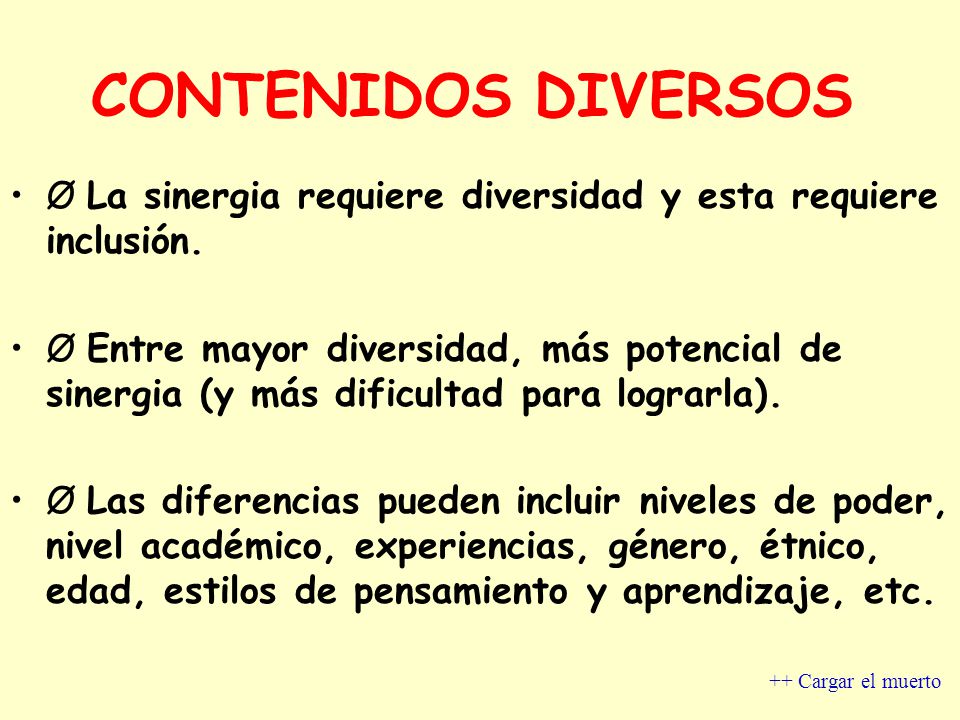 CONTENIDOS DIVERSOS

• Ø La sinergia requiere diversidad y esta requiere inclusión.

• Ø Entre mayor diversidad, más potencial de sinergia (y más dificultad para lograrla).

• Ø Las diferencias pueden incluir niveles de poder, nivel académico, experiencias, género, étnico, edad, estilos de pensamiento y aprendizaje, etc.

++ Cargar el muerto